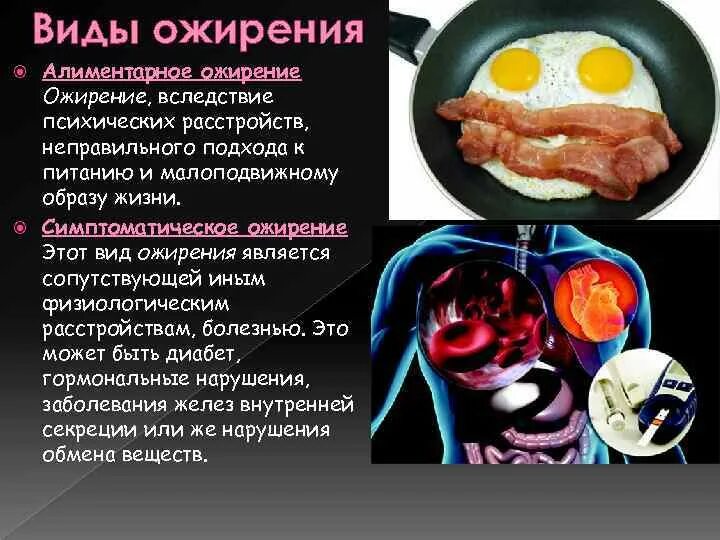 Виды ожирения

Алиментарное ожирение
Ожирение, вследствие психических расстройств, неправильного подхода к питанию и малоподвижному образу жизни.

Симптоматическое ожирение
Этот вид ожирения является сопутствующей иным физиологическим расстройствам, болезнью. Это может быть диабет, гормональные нарушения, заболевания желез внутренней секреции или же нарушения обмена веществ.